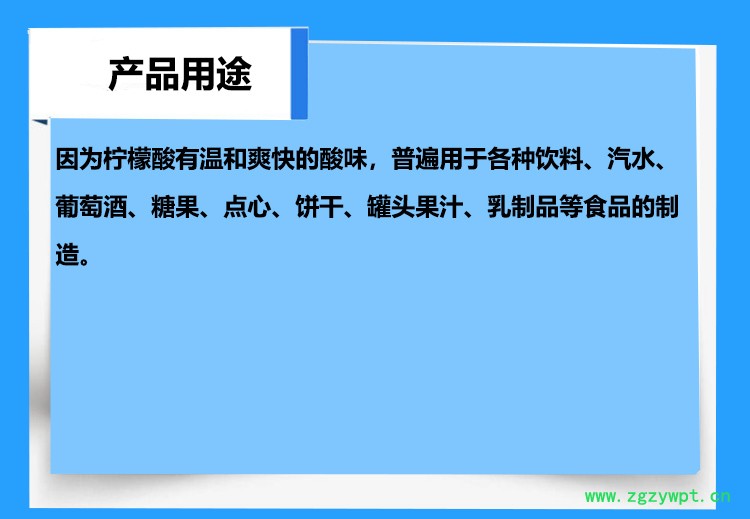 产品用途

因为柠檬酸有温和爽快的酸味，普遍用于各种饮料、汽水、葡萄酒、糖果、点心、饼干、罐头果汁、乳制品等食品的制造。

www.zgzywpt.cn